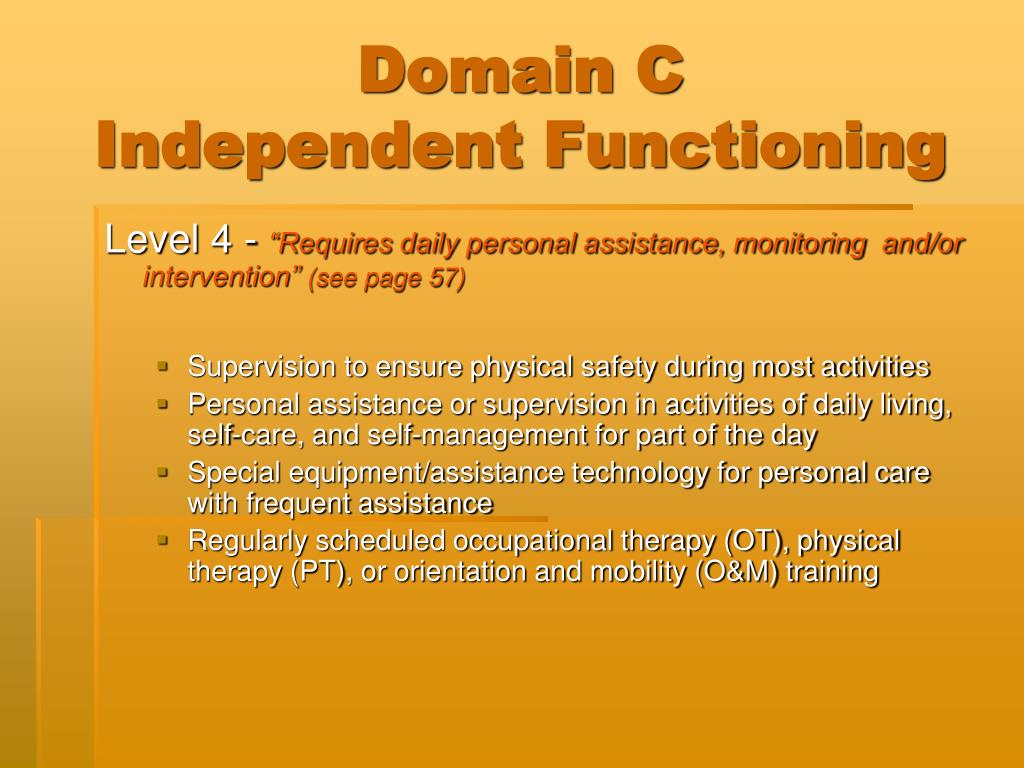 Domain C
Independent Functioning

Level 4 - “Requires daily personal assistance, monitoring and/or intervention” (see page 57)

- Supervision to ensure physical safety during most activities
- Personal assistance or supervision in activities of daily living, self-care, and self-management for part of the day
- Special equipment/assistance technology for personal care with frequent assistance
- Regularly scheduled occupational therapy (OT), physical therapy (PT), or orientation and mobility (O&M) training